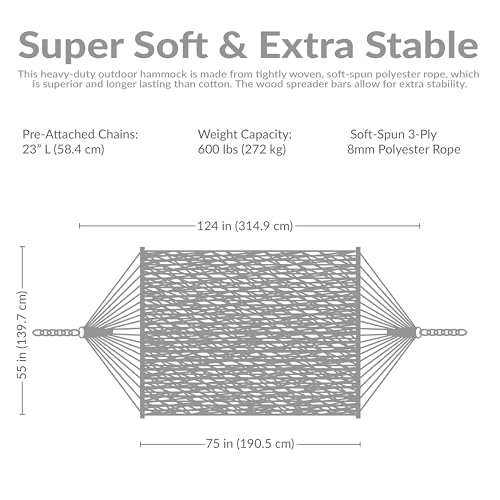 Super Soft & Extra Stable

This heavy-duty outdoor hammock is made from tightly woven, soft-spun polyester rope, which is superior and longer lasting than cotton. The wood spreader bars allow for extra stability.

Pre-Attached Chains:
23" L (58.4 cm)

Weight Capacity:
600 lbs (272 kg)

Soft-Spun 3-Ply
8mm Polyester Rope

124 in (314.9 cm)

55 in (139.7 cm)

75 in (190.5 cm)